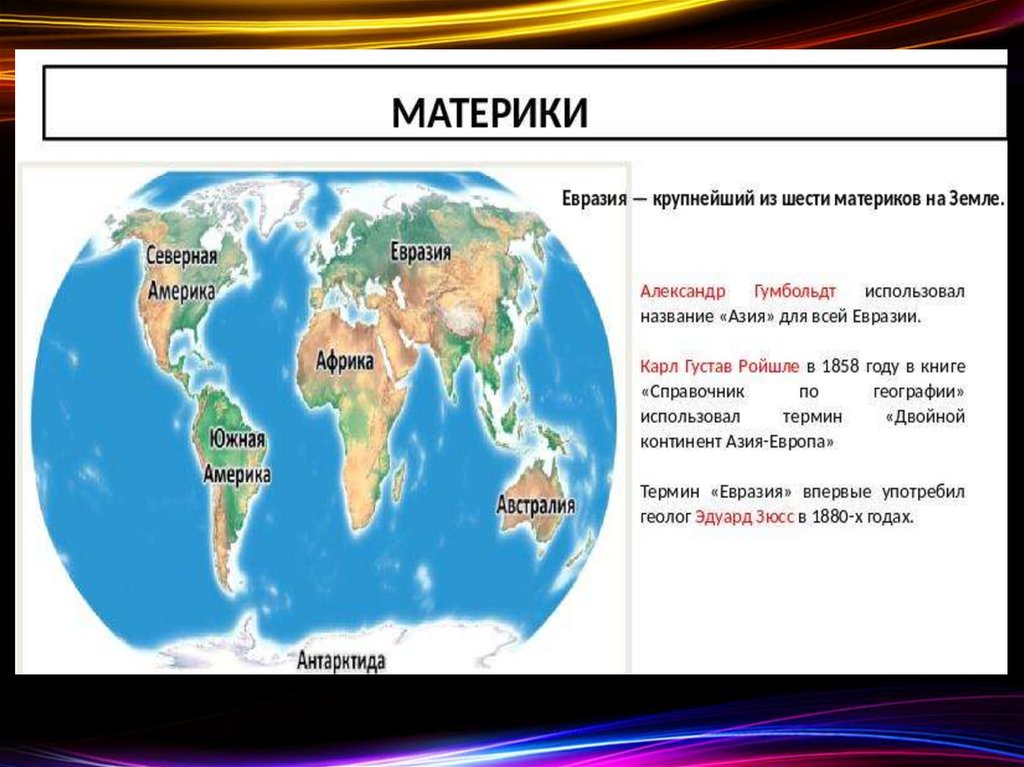 МАТЕРИКИ

Северная Америка

Евразия

Африка

Южная Америка

Австралия

Антарктида

Евразия — крупнейший из шести материков на Земле.

Александр Гумбольдт использовал название «Азия» для всей Евразии.

Карл Густав Ройшле в 1858 году в книге «Справочник по географии» использовал термин «Двойной континент Азия-Европа»

Термин «Евразия» впервые употребил геолог Эдуард Зюсс в 1880-х годах.